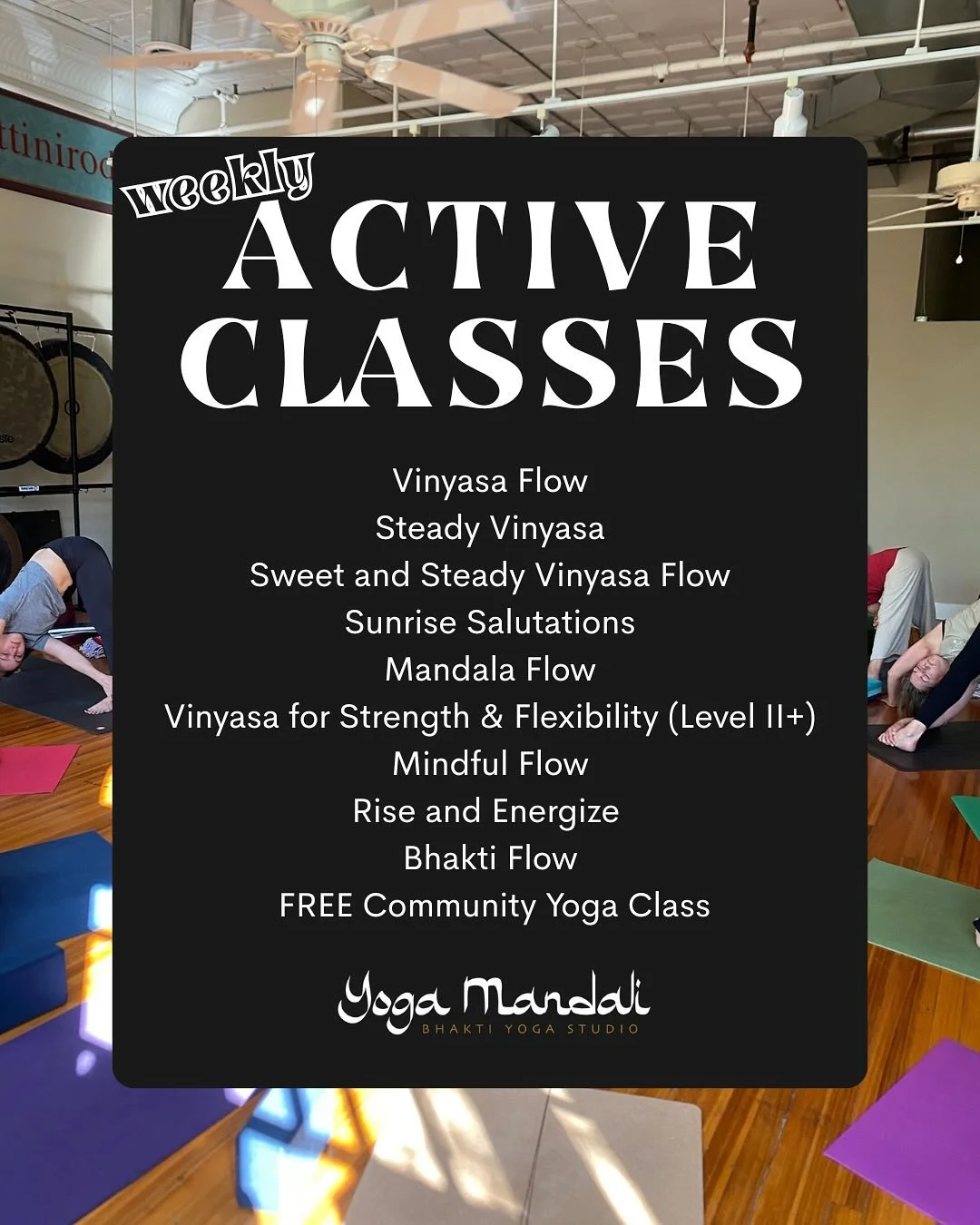 ttiniro

weekly
ACTIVE
CLASSES

Vinyasa Flow
Steady Vinyasa
Sweet and Steady Vinyasa Flow
Sunrise Salutations
Mandala Flow
Vinyasa for Strength & Flexibility (Level II+)
Mindful Flow
Rise and Energize
Bhakti Flow
FREE Community Yoga Class

Yoga Mandali
BHAKTI YOGA STUDIO